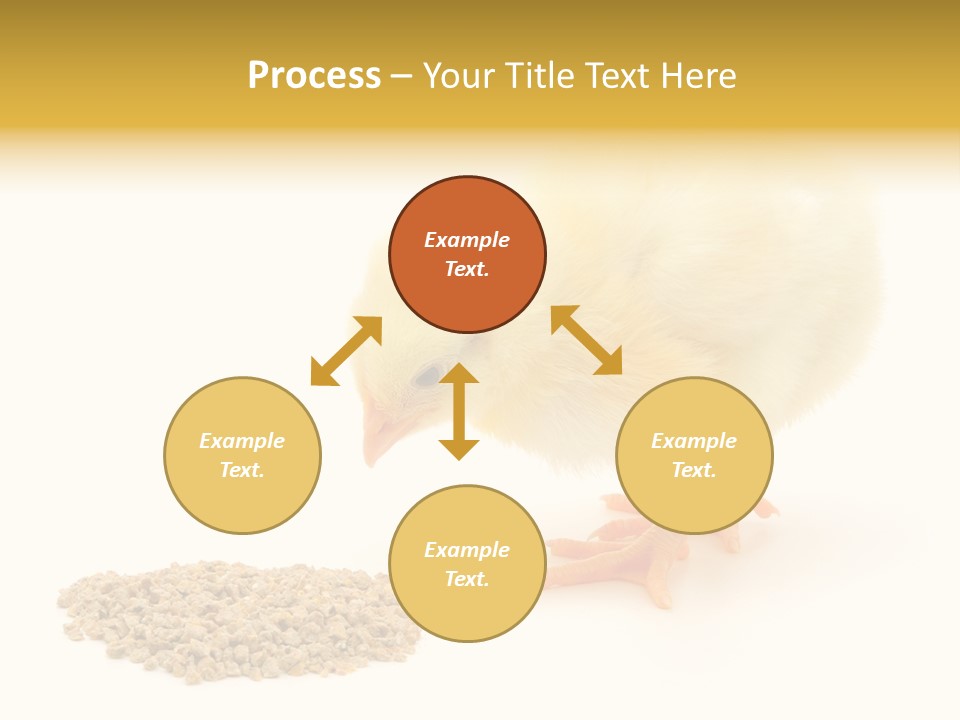 Process – Your Title Text Here

Example Text.

Example Text.

Example Text.

Example Text.